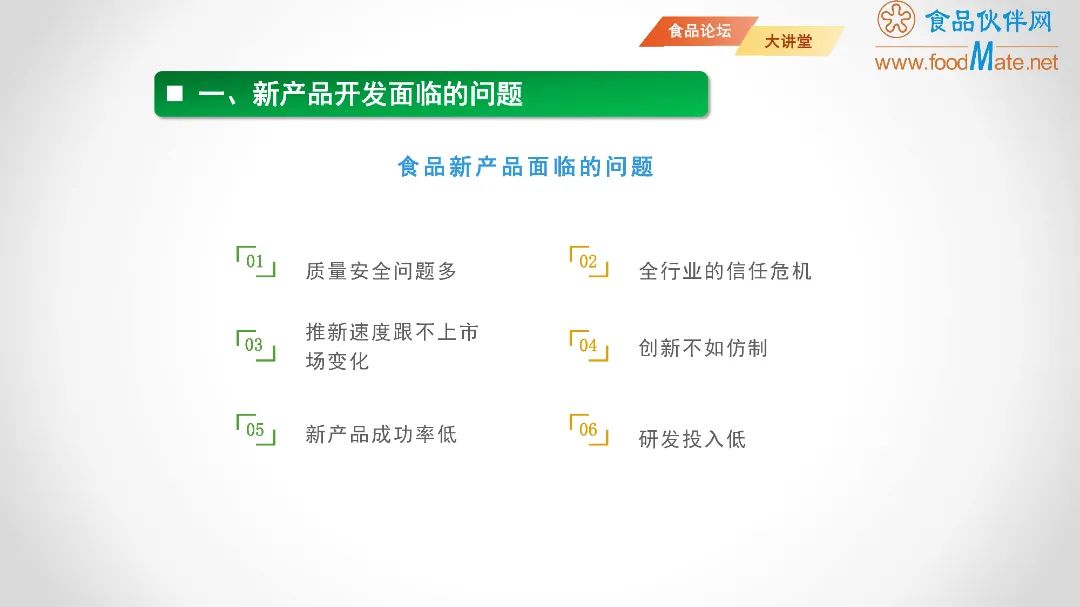 食品论坛 大讲堂

食品伙伴网
www.foodMate.net

■ 一、新产品开发面临的问题

食品新产品面临的问题

01 质量安全问题多

02 全行业的信任危机

03 推新速度跟不上市场变化

04 创新不如仿制

05 新产品成功率低

06 研发投入低